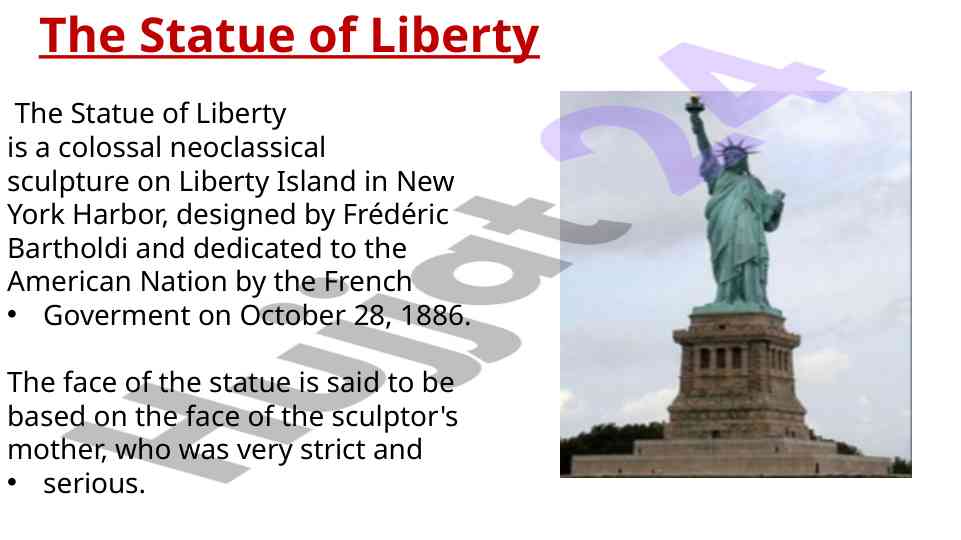 The Statue of Liberty

The Statue of Liberty is a colossal neoclassical sculpture on Liberty Island in New York Harbor, designed by Frédéric Bartholdi and dedicated to the American Nation by the French

• Goverment on October 28, 1886.

The face of the statue is said to be based on the face of the sculptor's mother, who was very strict and

• serious.

Hujjat24